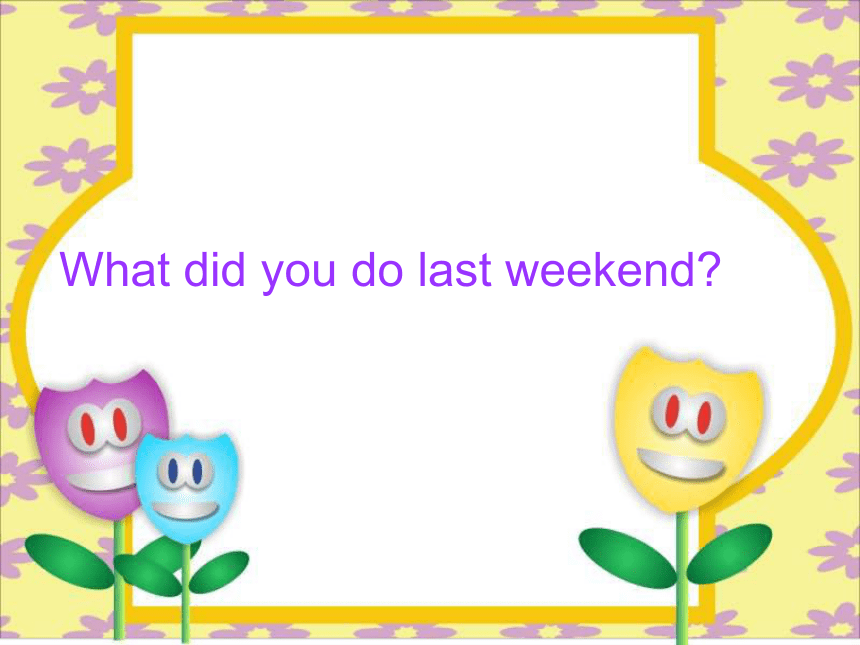 What did you do last weekend?